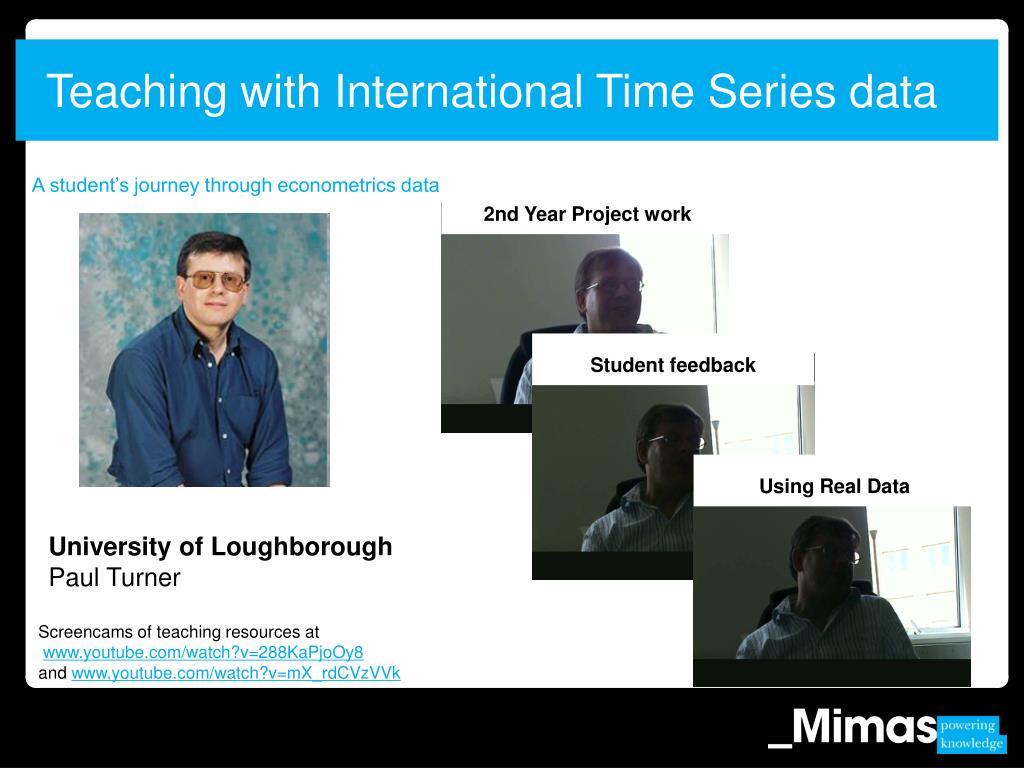 Teaching with International Time Series data

A student's journey through econometrics data

2nd Year Project work

Student feedback

Using Real Data

University of Loughborough
Paul Turner

Screencams of teaching resources at
www.youtube.com/watch?v=288KaPjoOy8
and www.youtube.com/watch?v=mX_rdCVzVVk

_Mimas powering knowledge